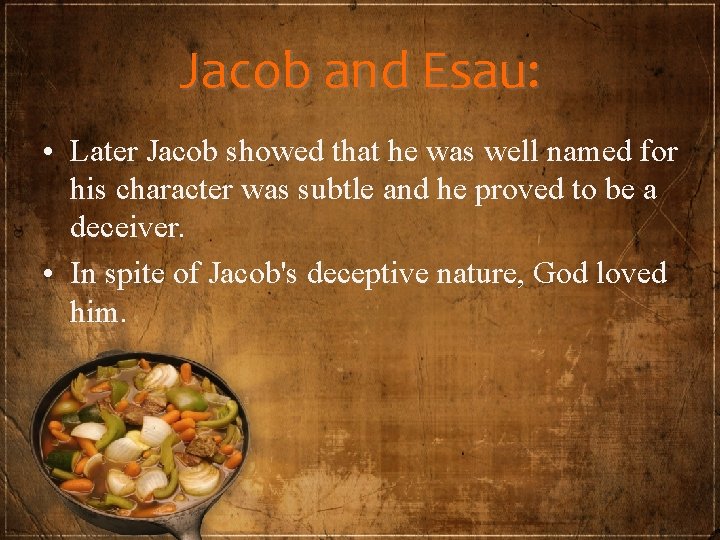 Jacob and Esau:

• Later Jacob showed that he was well named for his character was subtle and he proved to be a deceiver.

• In spite of Jacob's deceptive nature, God loved him.